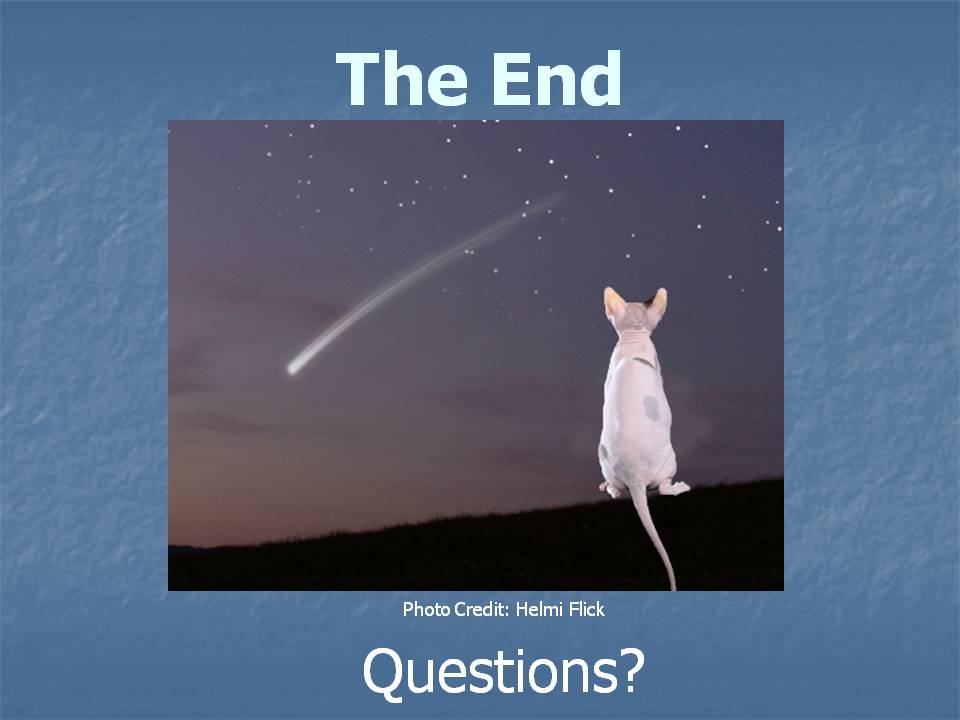 The End

Photo Credit: Helmi Flick

Questions?